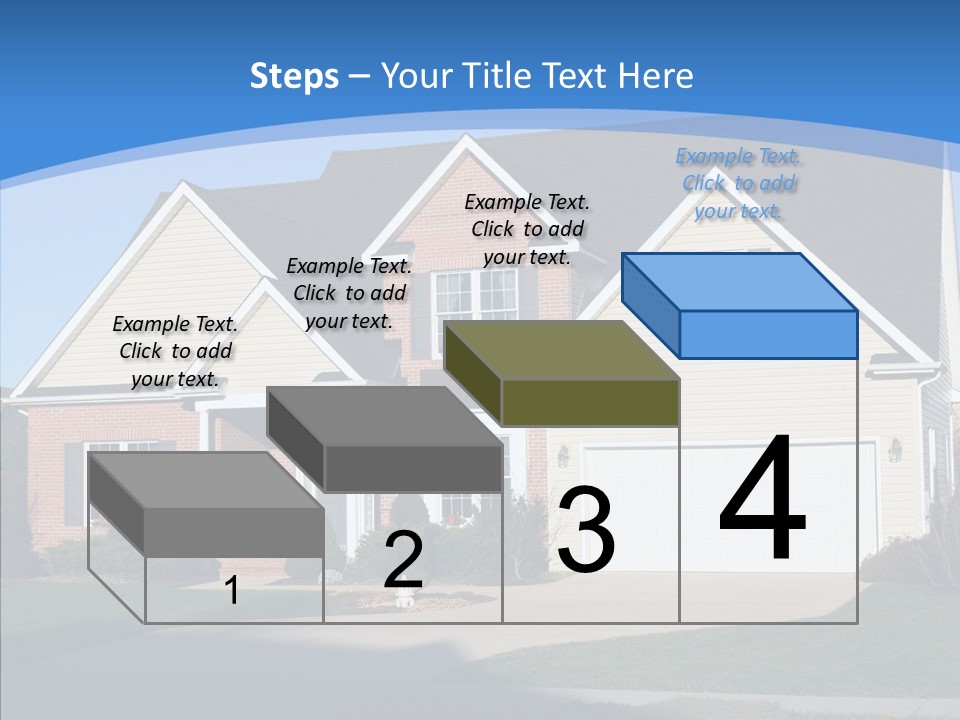 Steps – Your Title Text Here

Example Text. Click to add your text.

Example Text. Click to add your text.

Example Text. Click to add your text.

Example Text. Click to add your text.

1

2

3

4